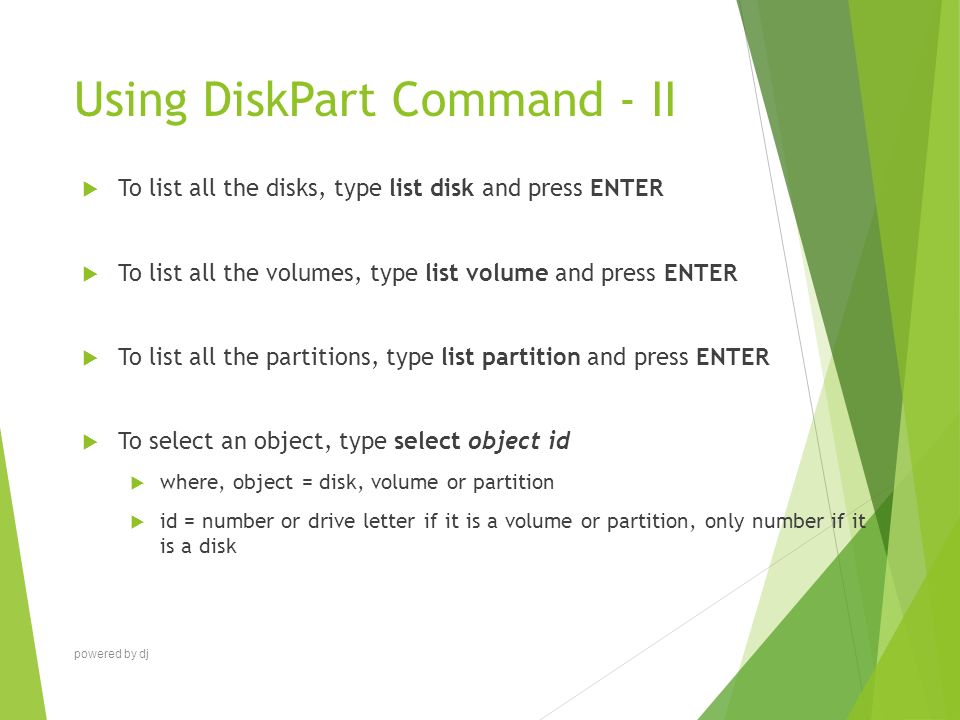 Using DiskPart Command - II

To list all the disks, type list disk and press ENTER

To list all the volumes, type list volume and press ENTER

To list all the partitions, type list partition and press ENTER

To select an object, type select object id

where, object = disk, volume or partition

id = number or drive letter if it is a volume or partition, only number if it is a disk

powered by dj